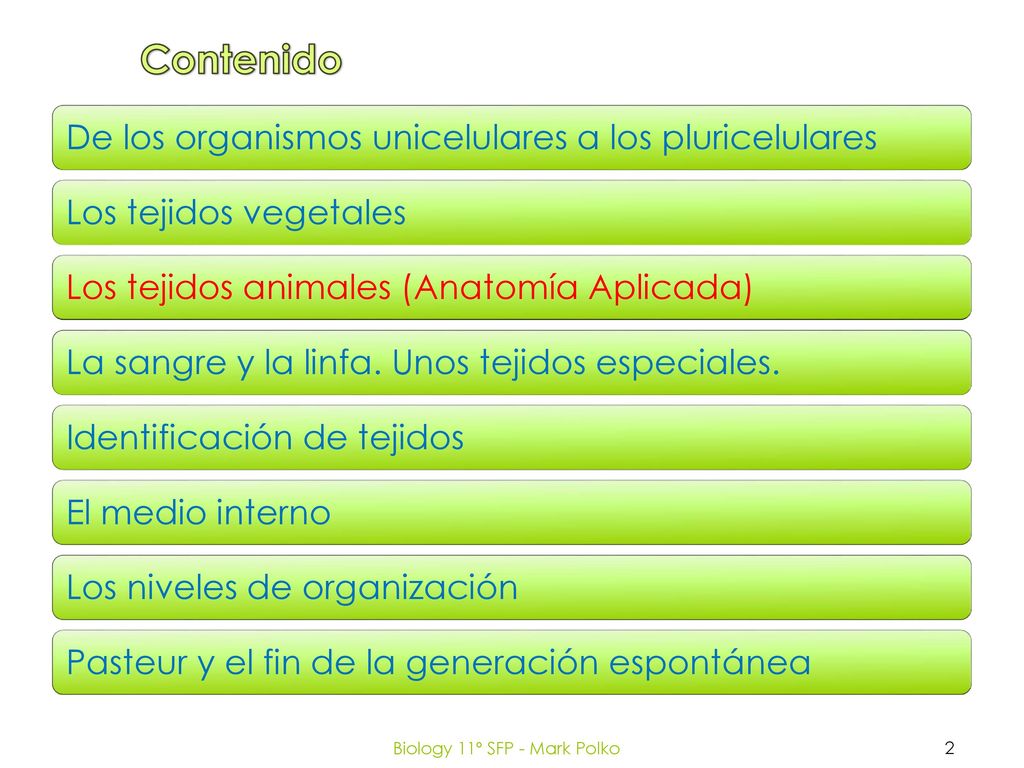 Contenido

De los organismos unicelulares a los pluricelulares

Los tejidos vegetales

Los tejidos animales (Anatomía Aplicada)

La sangre y la linfa. Unos tejidos especiales.

Identificación de tejidos

El medio interno

Los niveles de organización

Pasteur y el fin de la generación espontánea

Biology 11º SFP - Mark Polko

2